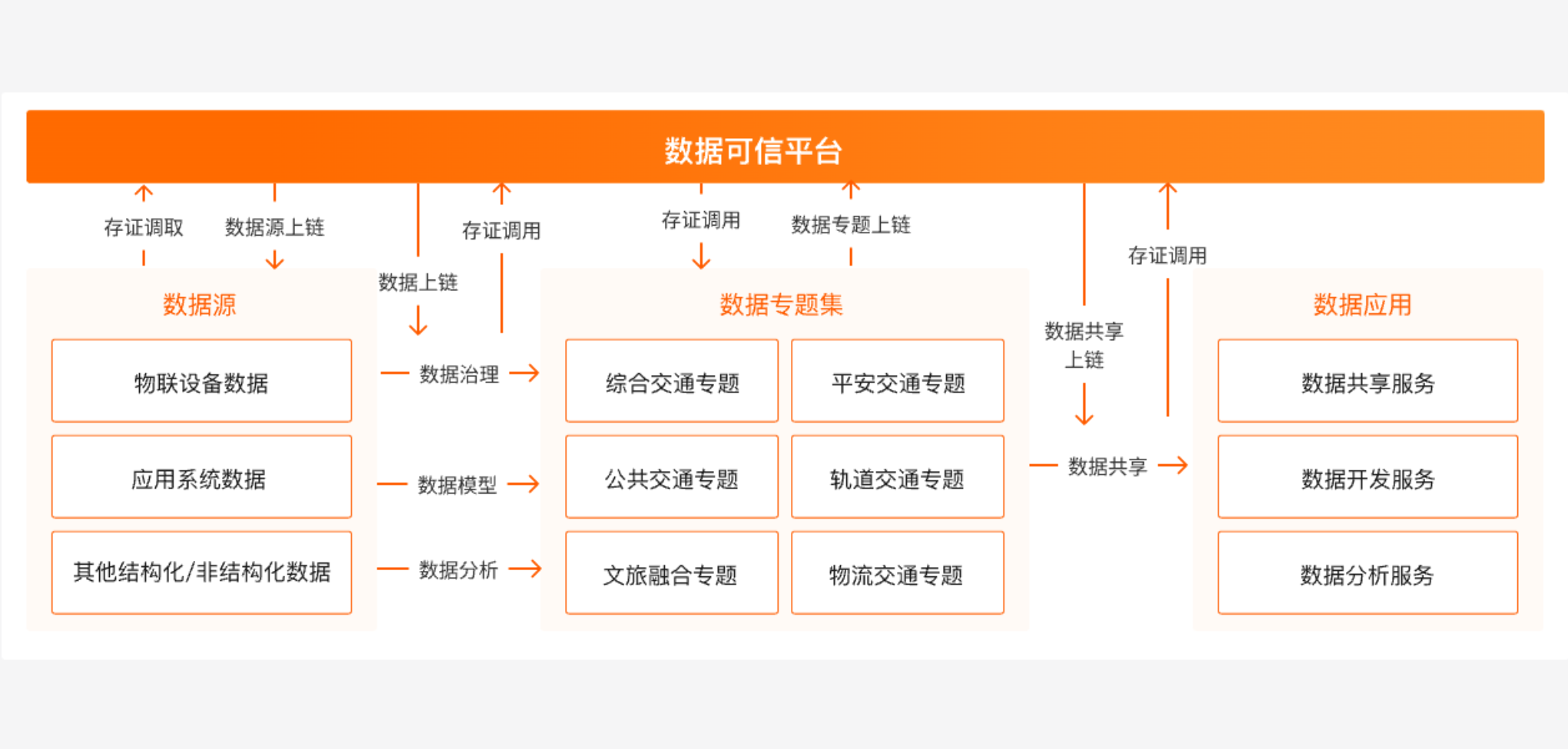 数据可信平台

存证调取
数据源上链
数据上链
存证调用
存证调用
数据专题上链
数据共享上链
存证调用

数据源
物联设备数据
应用系统数据
其他结构化/非结构化数据

数据治理
数据模型
数据分析

数据专题集
综合交通专题
平安交通专题
公共交通专题
轨道交通专题
文旅融合专题
物流交通专题

数据共享

数据应用
数据共享服务
数据开发服务
数据分析服务